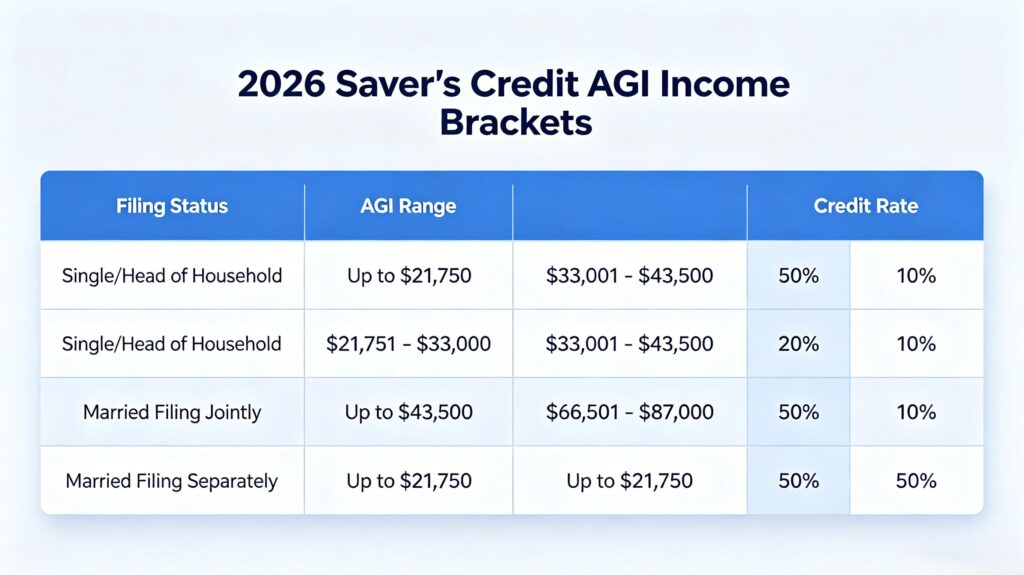 2026 Saver's Credit AGI Income Brackets

| Filing Status | AGI Range | | Credit Rate | |
|---|---|---|---|---|
| Single/Head of Household | Up to \$21,750 | \$33,001 - \$43,500 | 50% | 10% |
| Single/Head of Household | \$21,751 - \$33,000 | \$33,001 - \$43,500 | 20% | 10% |
| Married Filing Jointly | Up to \$43,500 | \$66,501 - \$87,000 | 50% | 10% |
| Married Filing Separately | Up to \$21,750 | Up to \$21,750 | 50% | 50% |